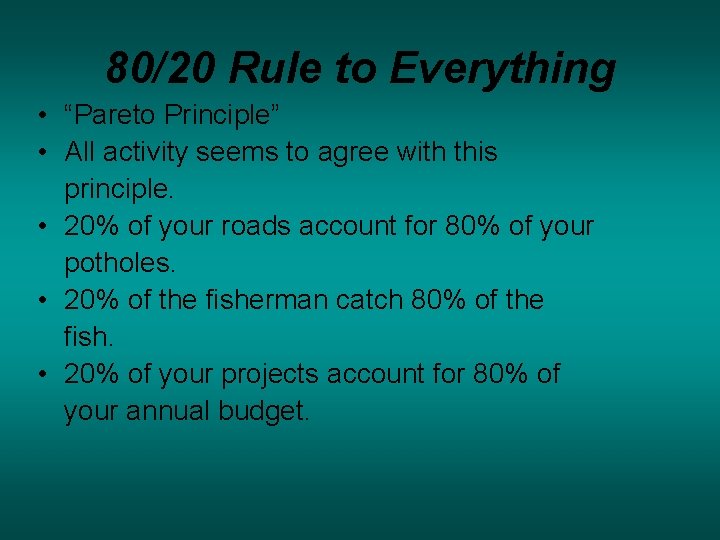 80/20 Rule to Everything

• “Pareto Principle”
• All activity seems to agree with this principle.
• 20% of your roads account for 80% of your potholes.
• 20% of the fisherman catch 80% of the fish.
• 20% of your projects account for 80% of your annual budget.